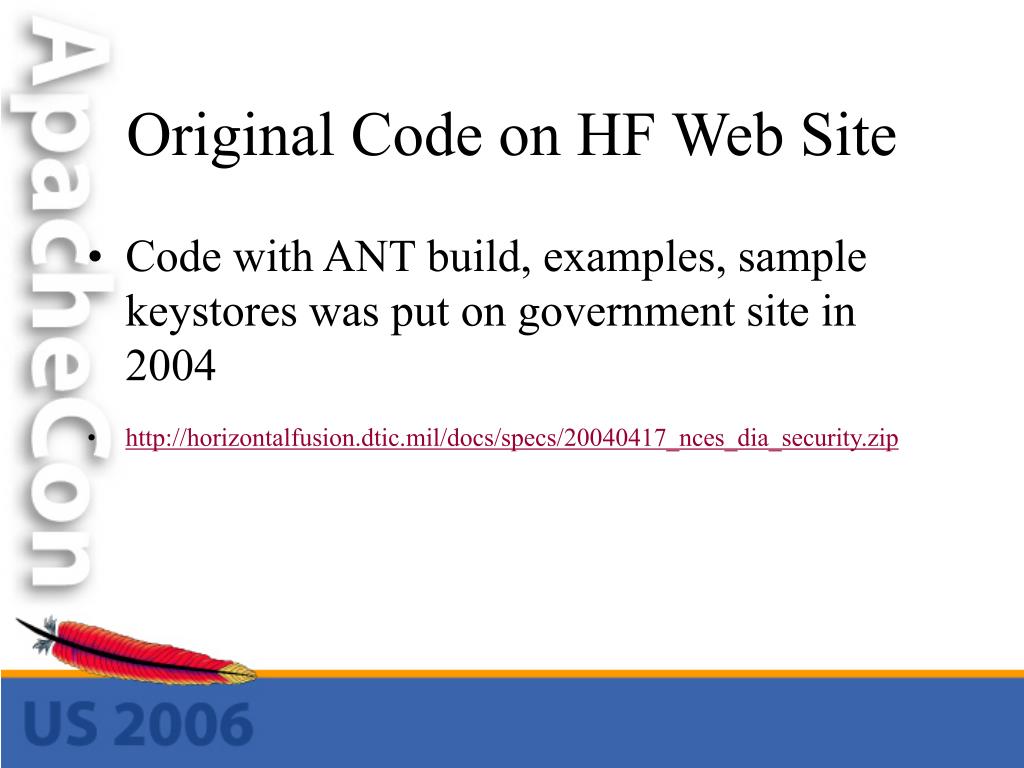 ApacheCon

Original Code on HF Web Site

• Code with ANT build, examples, sample keystores was put on government site in 2004

• http://horizontalfusion.dtic.mil/docs/specs/20040417_nces_dia_security.zip

US 2006